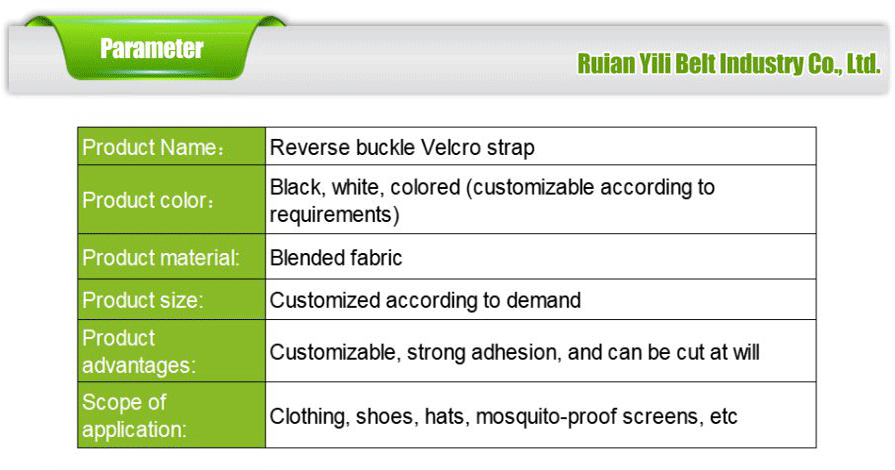 Parameter

Ruian Yili Belt Industry Co., Ltd.

| Product Name： | Reverse buckle Velcro strap |
|---|---|
| Product color： | Black, white, colored (customizable according to requirements) |
| Product material: | Blended fabric |
| Product size: | Customized according to demand |
| Product advantages: | Customizable, strong adhesion, and can be cut at will |
| Scope of application: | Clothing, shoes, hats, mosquito-proof screens, etc |